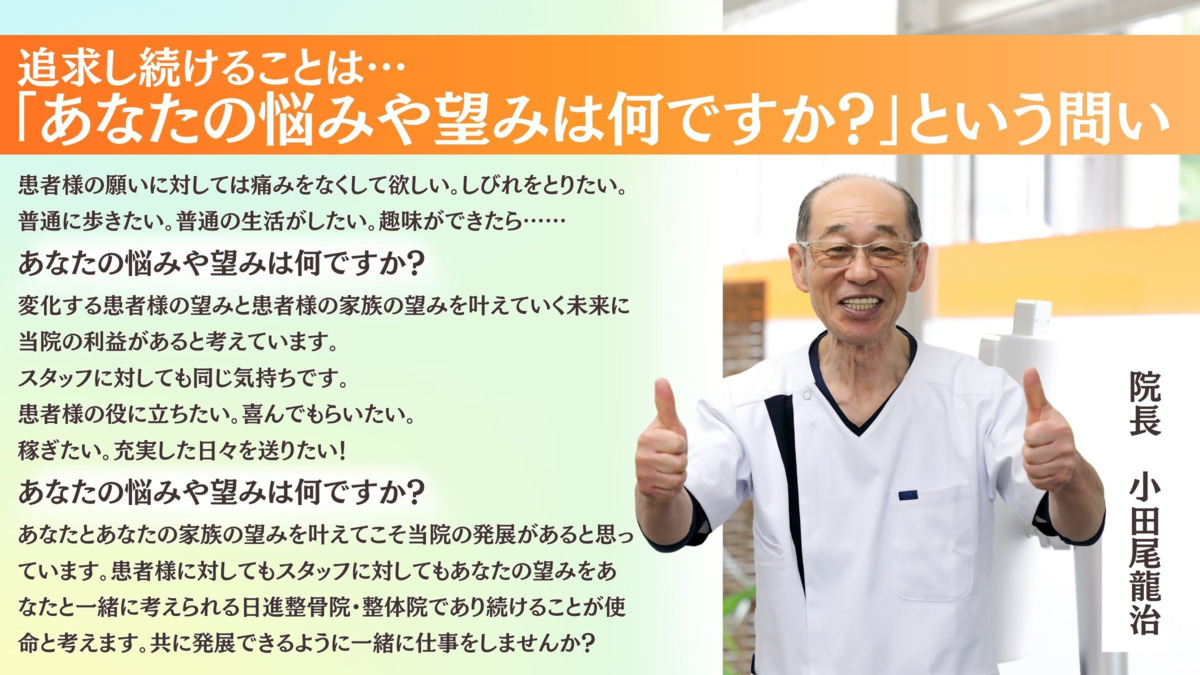 追求し続けることは…
「あなたの悩みや望みは何ですか？」という問い

患者様の願いに対しては痛みをなくして欲しい。しびれをとりたい。普通に歩きたい。普通の生活がしたい。趣味ができたら……

あなたの悩みや望みは何ですか？

変化する患者様の望みと患者様の家族の望みを叶えていく未来に当院の利益があると考えています。
スタッフに対しても同じ気持ちです。
患者様の役に立ちたい。喜んでもらいたい。
稼ぎたい。充実した日々を送りたい！

あなたの悩みや望みは何ですか？

あなたとあなたの家族の望みを叶えてこそ当院の発展があると思っています。患者様に対してもスタッフに対してもあなたの望みをあなたと一緒に考えられる日進整骨院・整体院であり続けることが使命と考えます。共に発展できるように一緒に仕事をしませんか？

院長　小田尾龍治